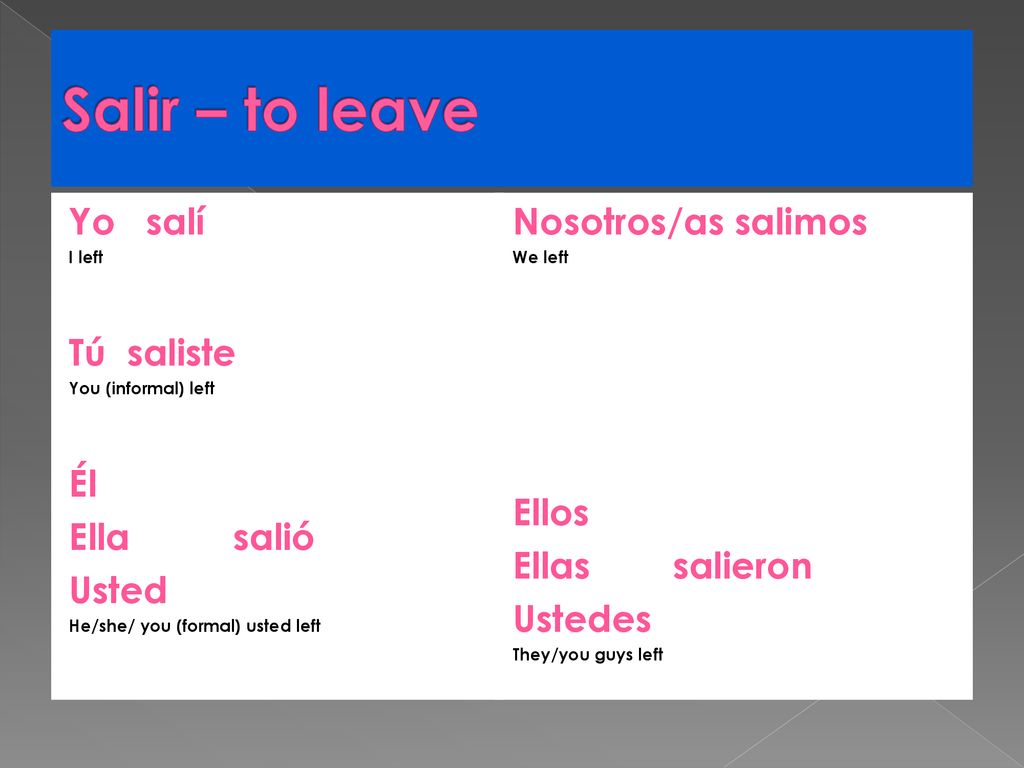 Salir – to leave

Yo salí
I left

Tú saliste
You (informal) left

Él
Ella salió
Usted
He/she/ you (formal) usted left

Nosotros/as salimos
We left

Ellos
Ellas salieron
Ustedes
They/you guys left